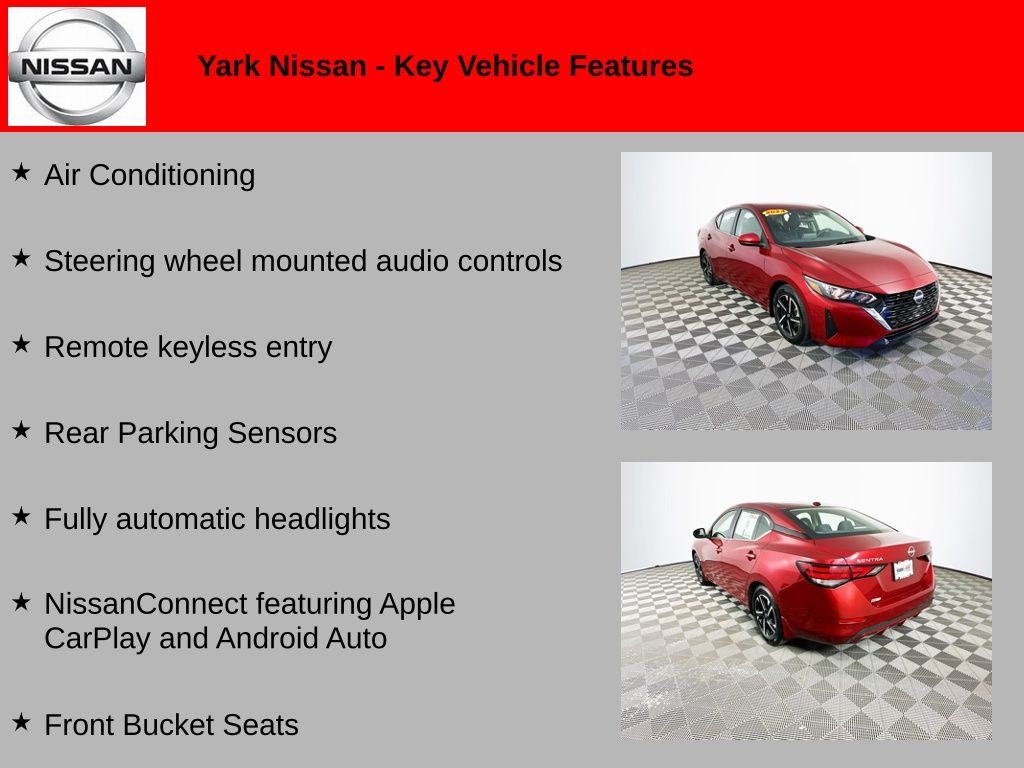 NISSAN

Yark Nissan - Key Vehicle Features

★ Air Conditioning

★ Steering wheel mounted audio controls

★ Remote keyless entry

★ Rear Parking Sensors

★ Fully automatic headlights

★ NissanConnect featuring Apple CarPlay and Android Auto

★ Front Bucket Seats

SENTRA